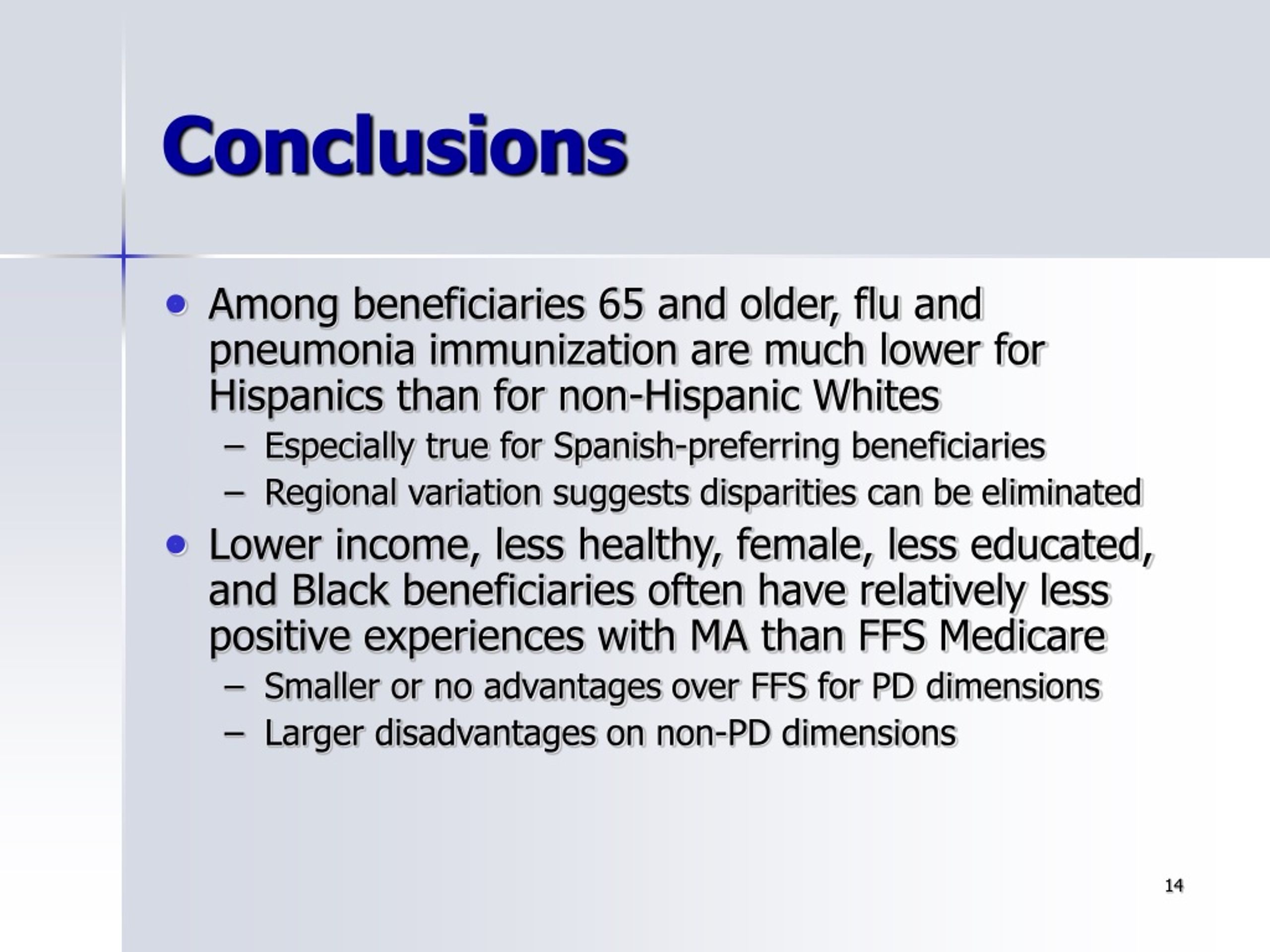 Conclusions

• Among beneficiaries 65 and older, flu and pneumonia immunization are much lower for Hispanics than for non-Hispanic Whites
– Especially true for Spanish-preferring beneficiaries
– Regional variation suggests disparities can be eliminated

• Lower income, less healthy, female, less educated, and Black beneficiaries often have relatively less positive experiences with MA than FFS Medicare
– Smaller or no advantages over FFS for PD dimensions
– Larger disadvantages on non-PD dimensions

14